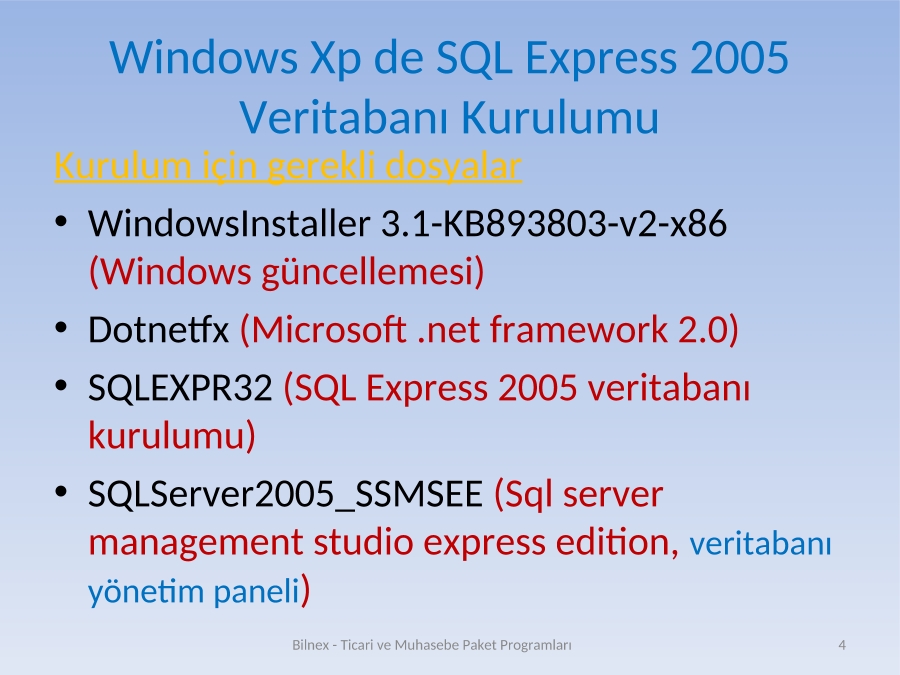 Windows Xp de SQL Express 2005 Veritabanı Kurulumu

Kurulum için gerekli dosyalar

• WindowsInstaller 3.1-KB893803-v2-x86 (Windows güncellemesi)
• Dotnetfx (Microsoft .net framework 2.0)
• SQLEXPR32 (SQL Express 2005 veritabanı kurulumu)
• SQLServer2005_SSMSEE (Sql server management studio express edition, veritabanı yönetim paneli)

Bilnex - Ticari ve Muhasebe Paket Programları

4